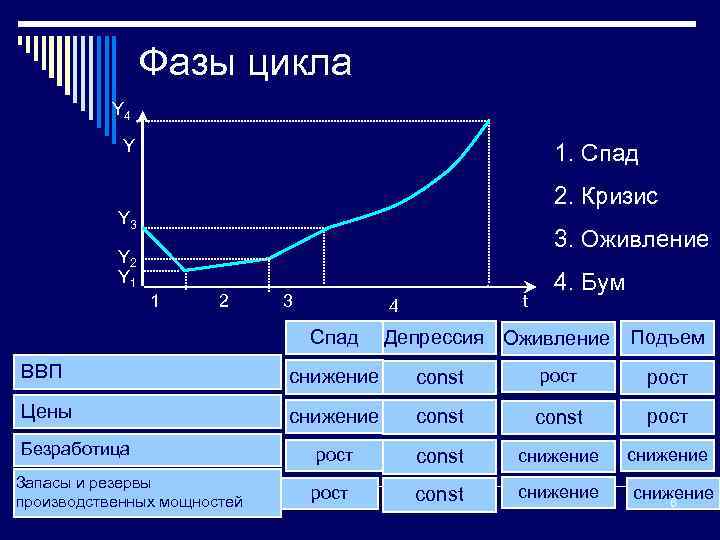 Фазы цикла

$Y_4$
Y
$Y_3$
$Y_2$
$Y_1$
1 2 3 4 t

1. Спад
2. Кризис
3. Оживление
4. Бум

| | Спад | Депрессия | Оживление | Подъем |
|---|---|---|---|---|
| ВВП | снижение | const | рост | рост |
| Цены | снижение | const | const | рост |
| Безработица | рост | const | снижение | снижение |
| Запасы и резервы производственных мощностей | рост | const | снижение | снижение |

6